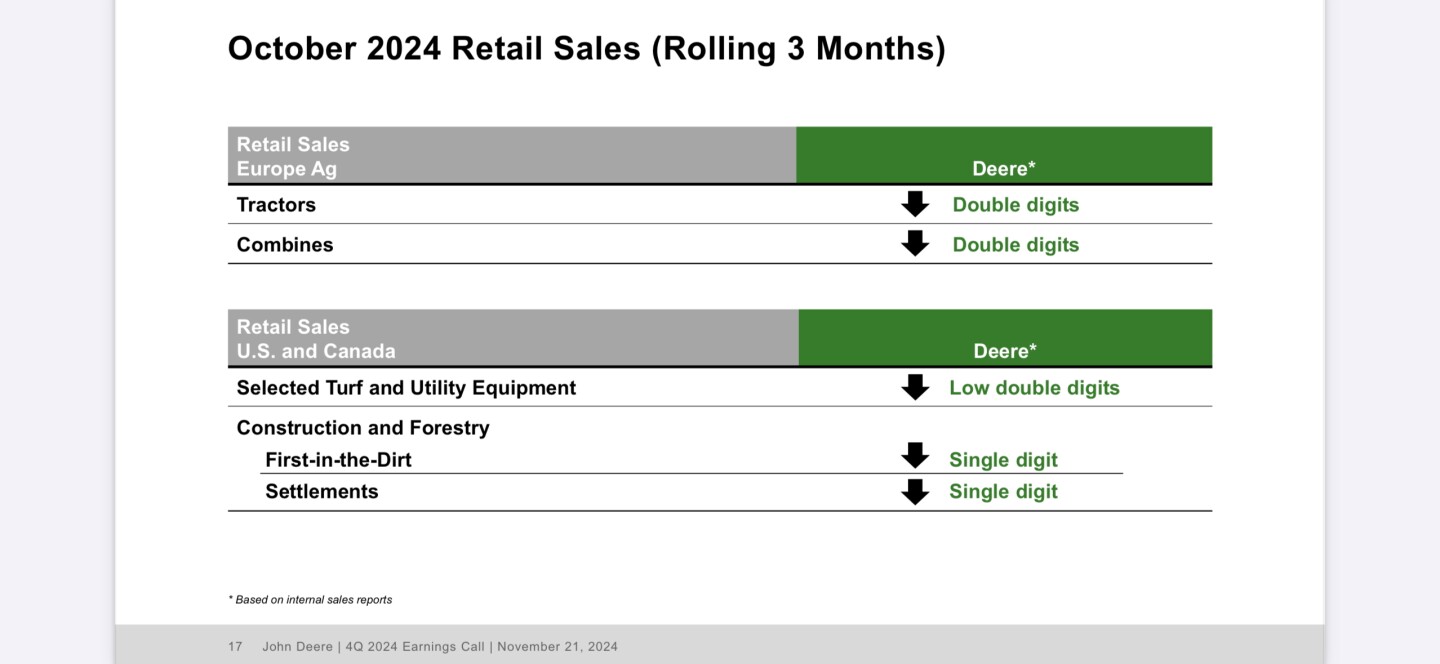 October 2024 Retail Sales (Rolling 3 Months)

| Retail Sales Europe Ag | Deere* |
|---|---|
| Tractors | Double digits |
| Combines | Double digits |

| Retail Sales U.S. and Canada | Deere* |
|---|---|
| Selected Turf and Utility Equipment | Low double digits |
| Construction and Forestry | |
| First-in-the-Dirt | Single digit |
| Settlements | Single digit |

* Based on internal sales reports

17 John Deere | 4Q 2024 Earnings Call | November 21, 2024